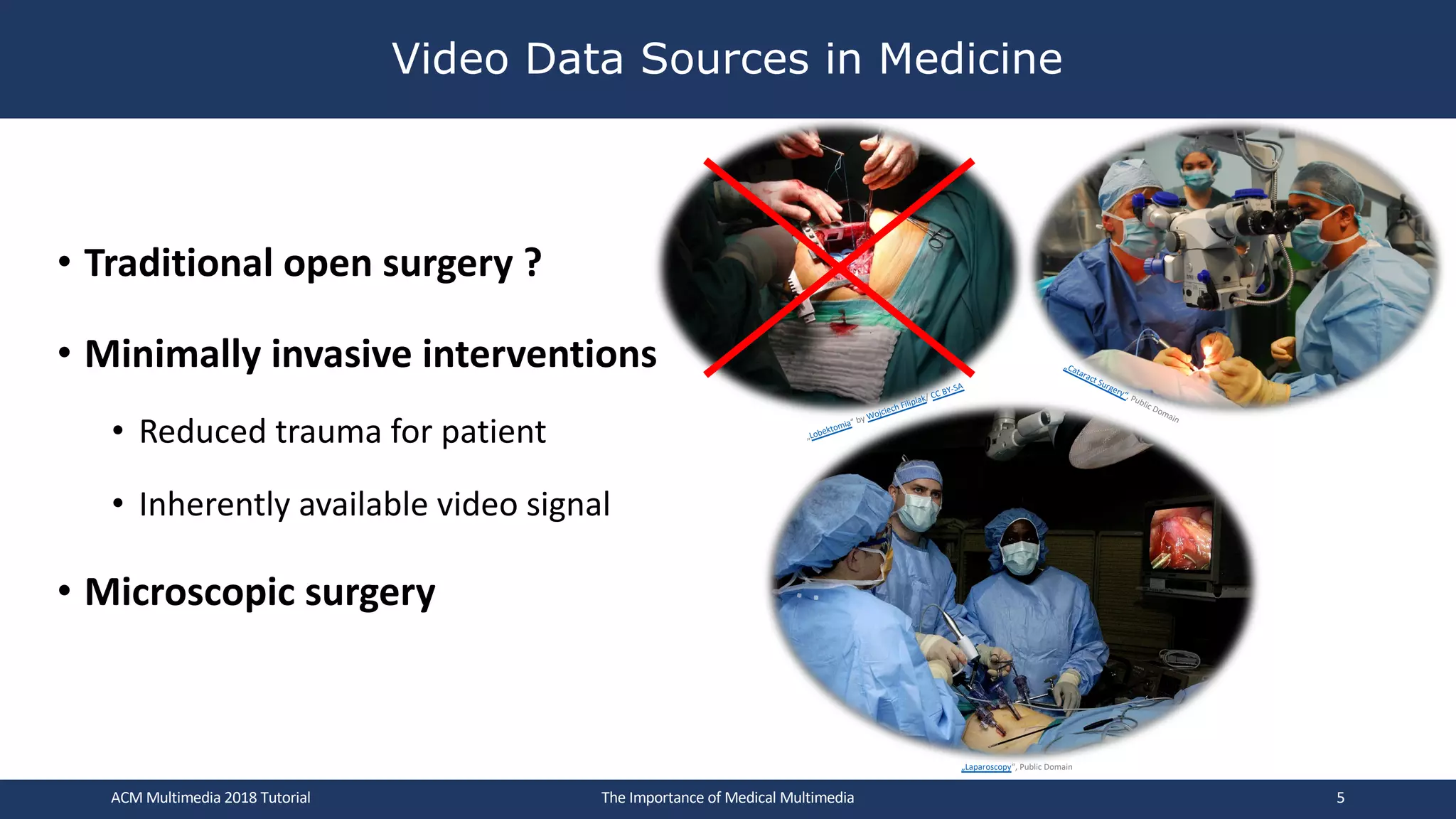 Video Data Sources in Medicine

• Traditional open surgery ?

• Minimally invasive interventions

• Reduced trauma for patient

• Inherently available video signal

• Microscopic surgery

„Lobektomia" by Wojciech Filipiak/ CC BY-SA

„Cataract Surgery", Public Domain

„Laparoscopy", Public Domain

ACM Multimedia 2018 Tutorial

The Importance of Medical Multimedia

5